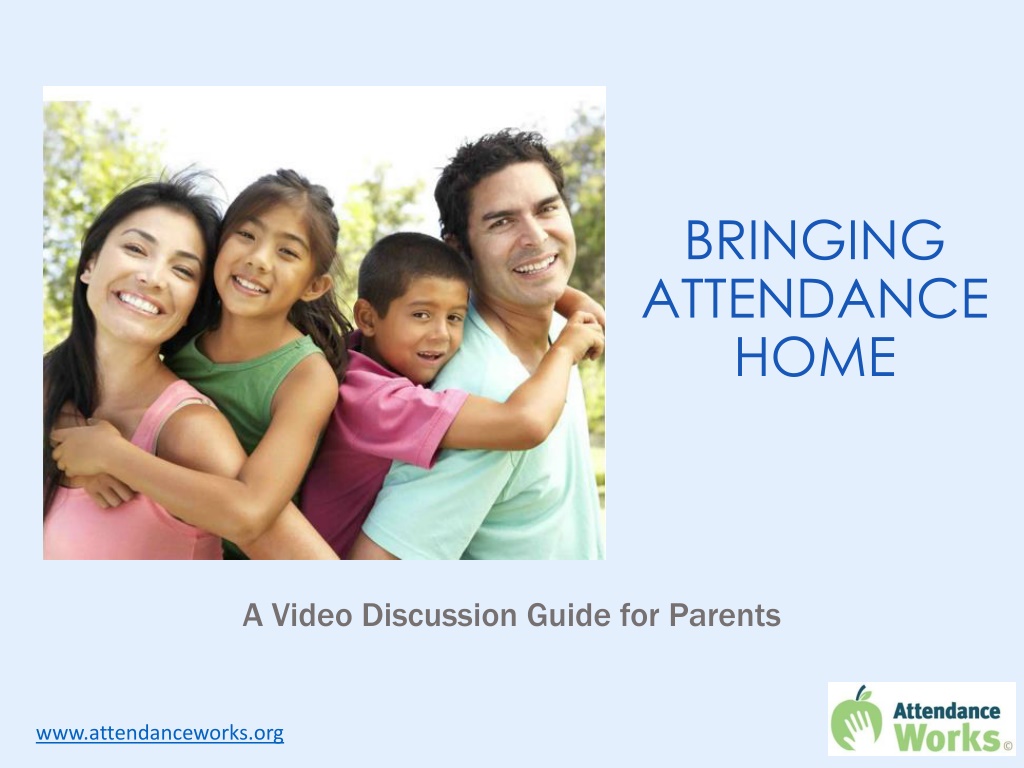 BRINGING ATTENDANCE HOME

A Video Discussion Guide for Parents

www.attendanceworks.org

Attendance Works ©